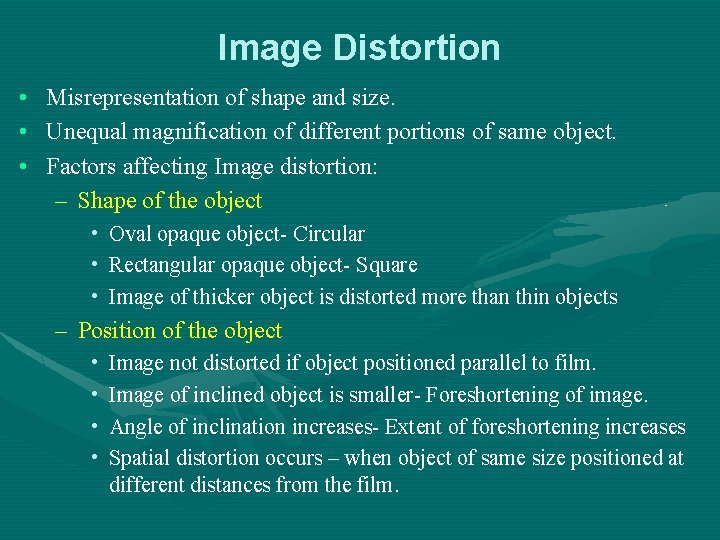 Image Distortion

• Misrepresentation of shape and size.
• Unequal magnification of different portions of same object.
• Factors affecting Image distortion:
– Shape of the object
• Oval opaque object- Circular
• Rectangular opaque object- Square
• Image of thicker object is distorted more than thin objects
– Position of the object
• Image not distorted if object positioned parallel to film.
• Image of inclined object is smaller- Foreshortening of image.
• Angle of inclination increases- Extent of foreshortening increases
• Spatial distortion occurs – when object of same size positioned at different distances from the film.